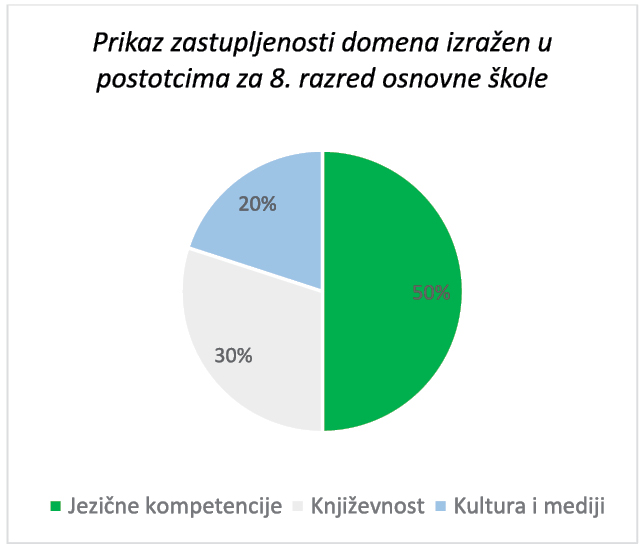 Prikaz zastupljenosti domena izražen u postotcima za 8. razred osnovne škole

20%

50%

30%

Jezične kompetencije Književnost Kultura i mediji